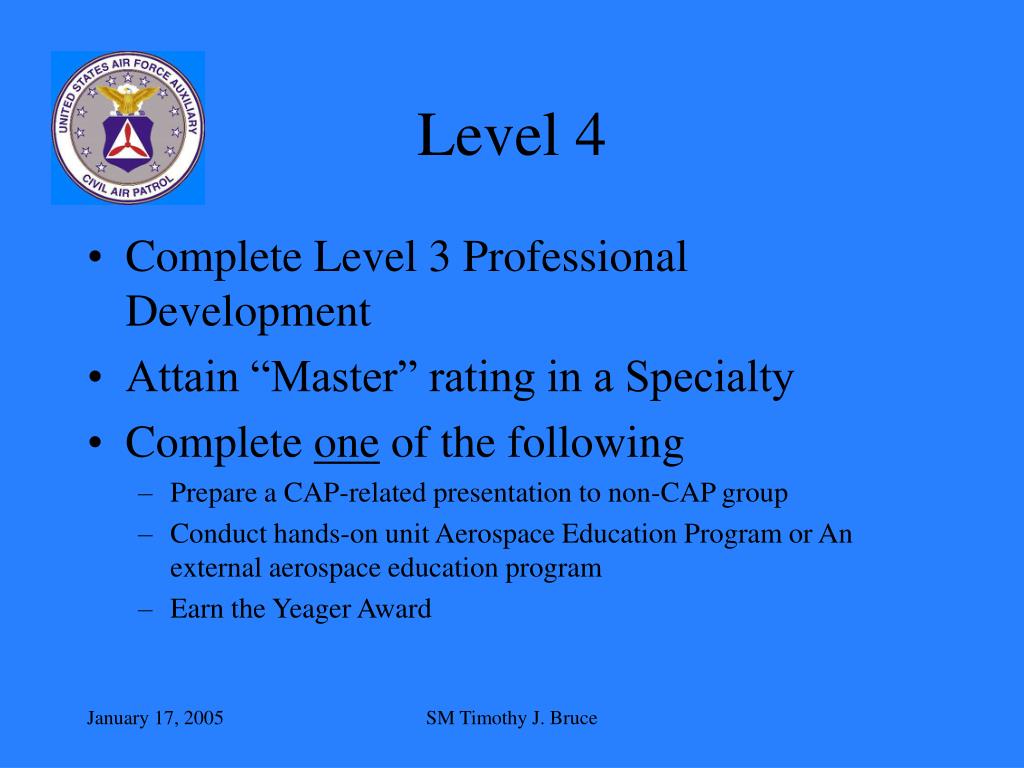 UNITED STATES AIR FORCE AUXILIARY
CIVIL AIR PATROL

Level 4

• Complete Level 3 Professional Development
• Attain “Master” rating in a Specialty
• Complete one of the following
– Prepare a CAP-related presentation to non-CAP group
– Conduct hands-on unit Aerospace Education Program or An external aerospace education program
– Earn the Yeager Award

January 17, 2005
SM Timothy J. Bruce